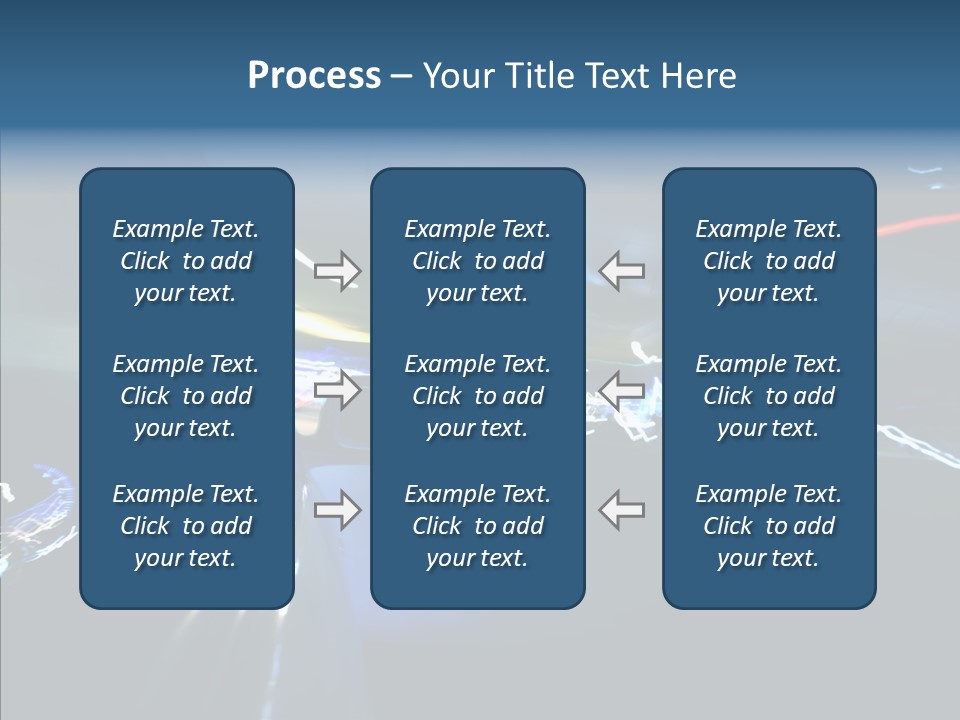 Process – Your Title Text Here

Example Text. Click to add your text.

Example Text. Click to add your text.

Example Text. Click to add your text.

Example Text. Click to add your text.

Example Text. Click to add your text.

Example Text. Click to add your text.

Example Text. Click to add your text.

Example Text. Click to add your text.

Example Text. Click to add your text.